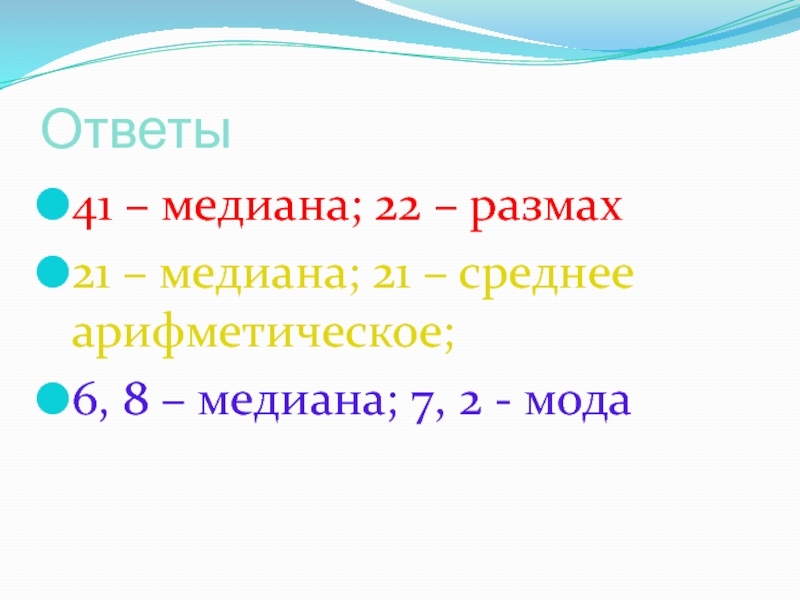 Ответы

41 – медиана; 22 – размах

21 – медиана; 21 – среднее арифметическое;

6, 8 – медиана; 7, 2 - мода